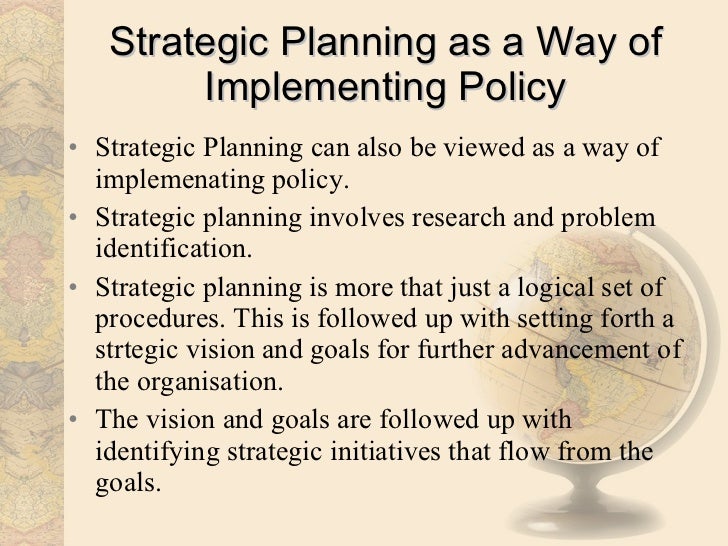 Strategic Planning as a Way of Implementing Policy

• Strategic Planning can also be viewed as a way of implemenating policy.
• Strategic planning involves research and problem identification.
• Strategic planning is more that just a logical set of procedures. This is followed up with setting forth a strtegic vision and goals for further advancement of the organisation.
• The vision and goals are followed up with identifying strategic initiatives that flow from the goals.